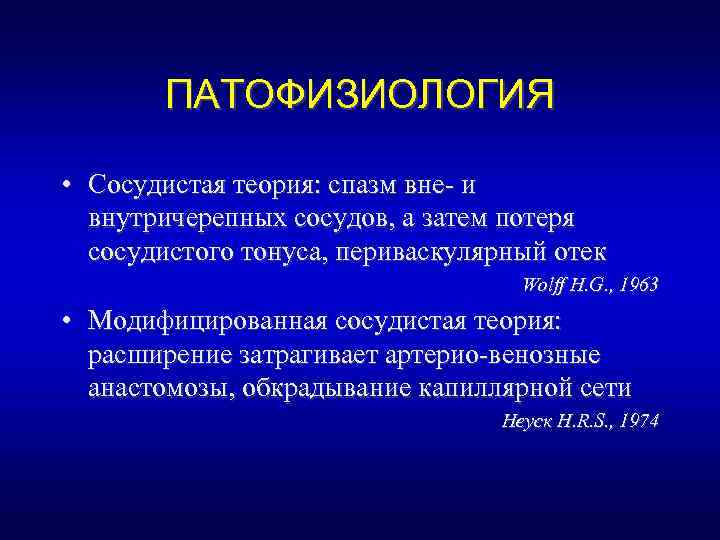 ПАТОФИЗИОЛОГИЯ

• Сосудистая теория: спазм вне- и внутричерепных сосудов, а затем потеря сосудистого тонуса, периваскулярный отек

Wolff H.G., 1963

• Модифицированная сосудистая теория: расширение затрагивает артерио-венозные анастомозы, обкрадывание капиллярной сети

Heyck H.R.S., 1974